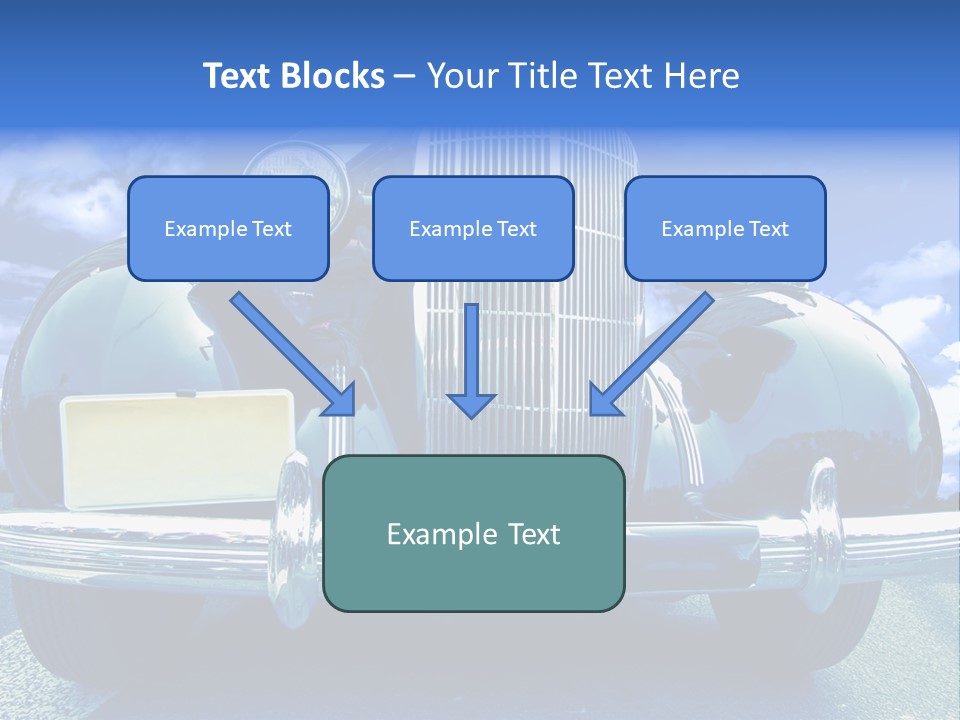 Text Blocks – Your Title Text Here

Example Text

Example Text

Example Text

Example Text